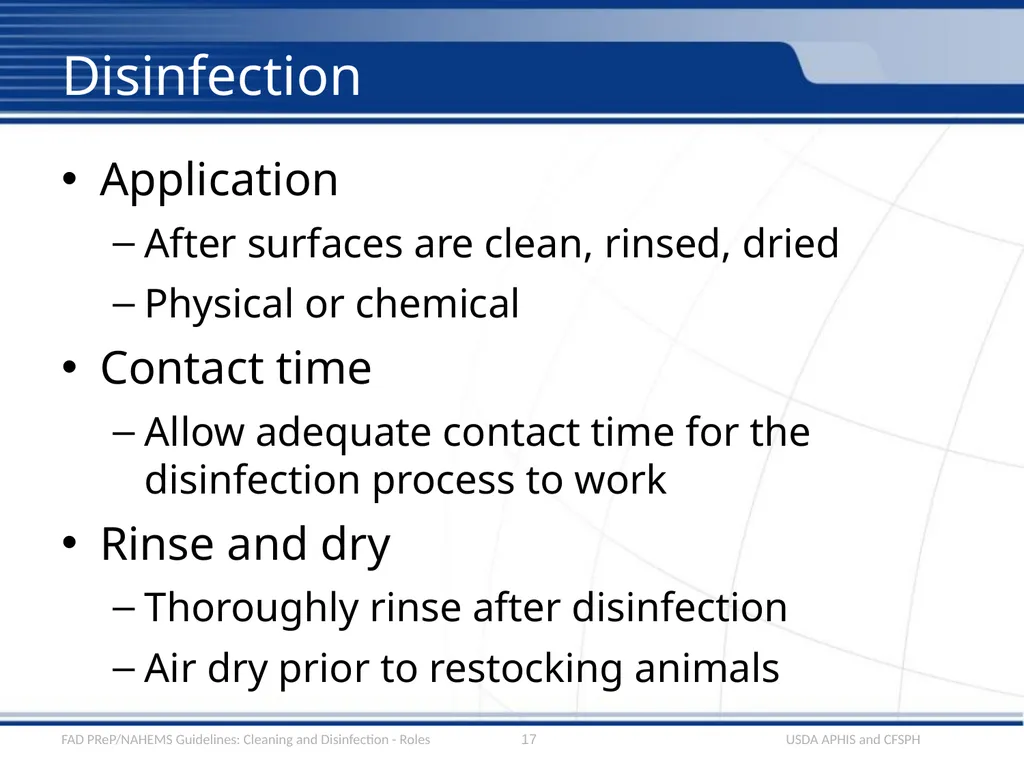 Disinfection

• Application
– After surfaces are clean, rinsed, dried
– Physical or chemical

• Contact time
– Allow adequate contact time for the disinfection process to work

• Rinse and dry
– Thoroughly rinse after disinfection
– Air dry prior to restocking animals

FAD PReP/NAHEMS Guidelines: Cleaning and Disinfection - Roles 17 USDA APHIS and CFSPH